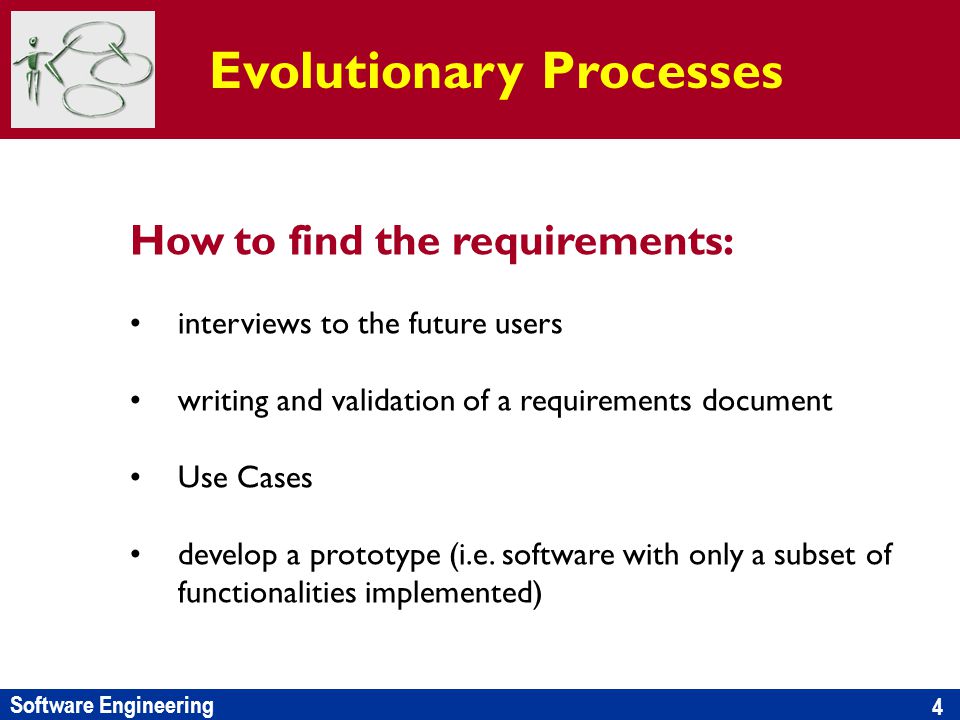 Evolutionary Processes

How to find the requirements:

• interviews to the future users

• writing and validation of a requirements document

• Use Cases

• develop a prototype (i.e. software with only a subset of functionalities implemented)

Software Engineering

4